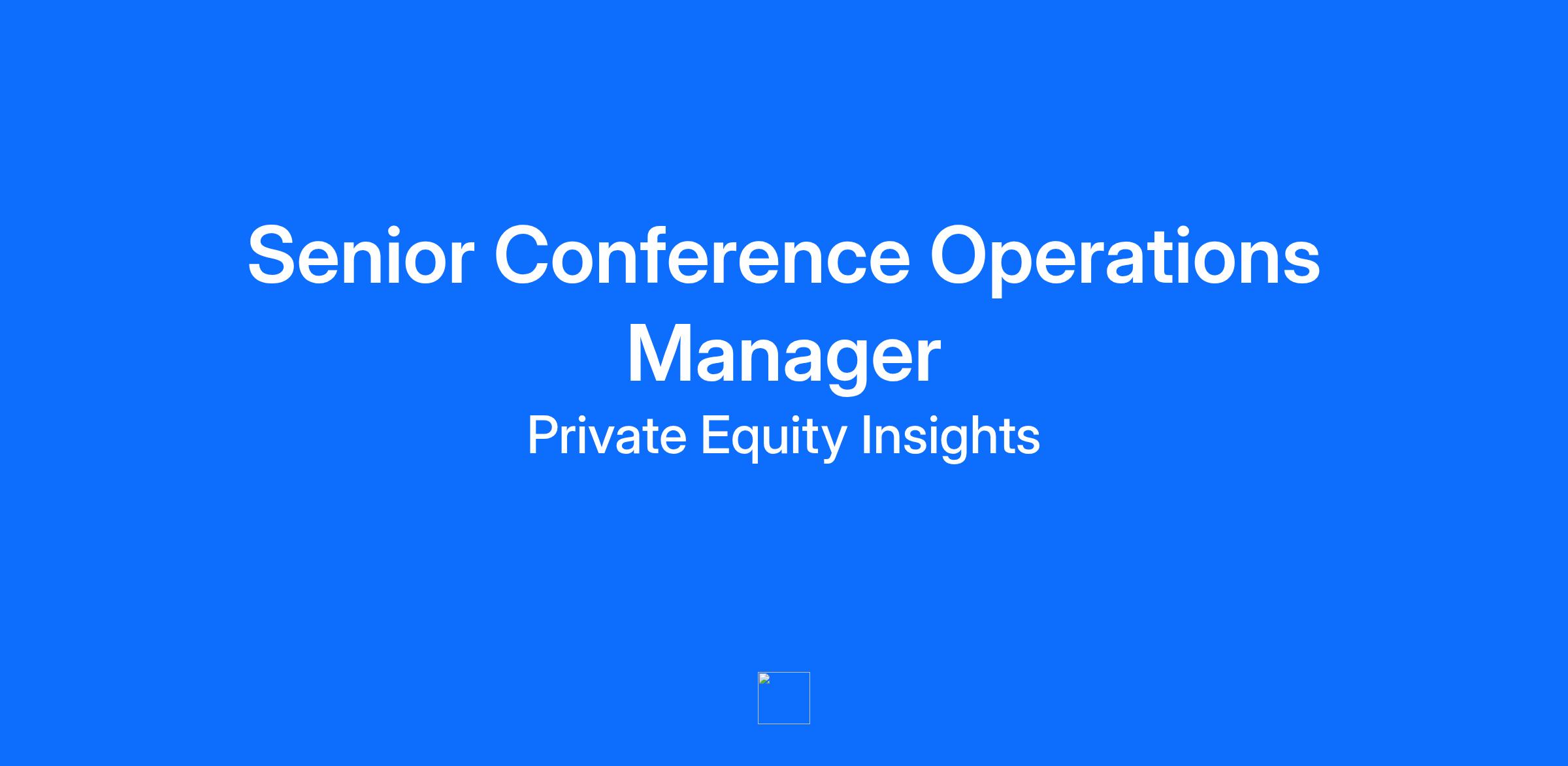 Senior Conference Operations Manager

Private Equity Insights